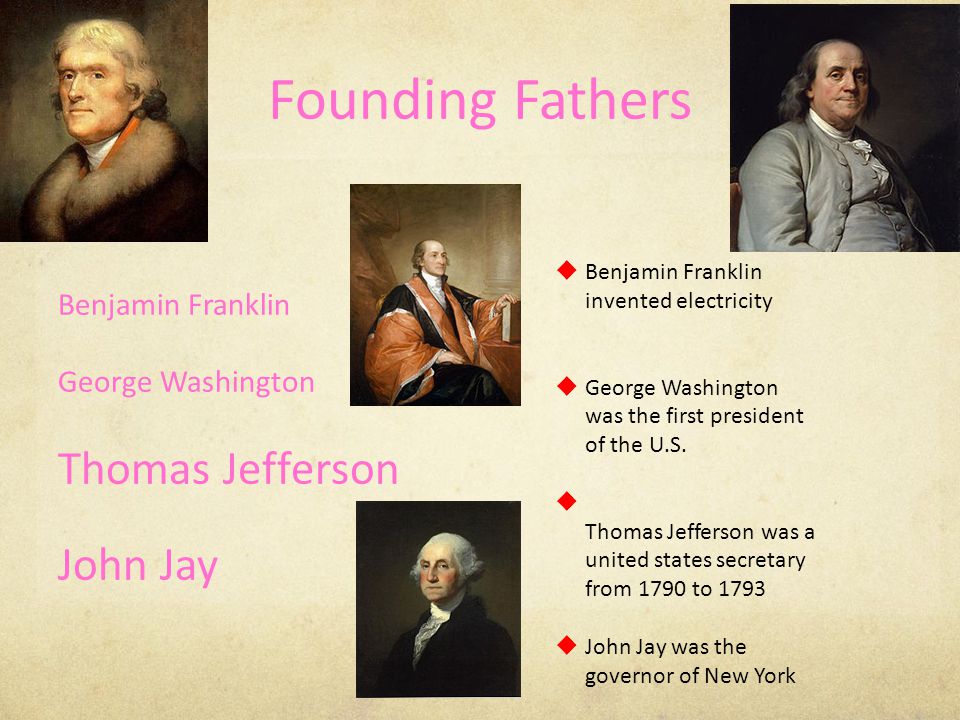 Founding Fathers

Benjamin Franklin

George Washington

Thomas Jefferson

John Jay

Benjamin Franklin invented electricity

George Washington was the first president of the U.S.

Thomas Jefferson was a united states secretary from 1790 to 1793

John Jay was the governor of New York